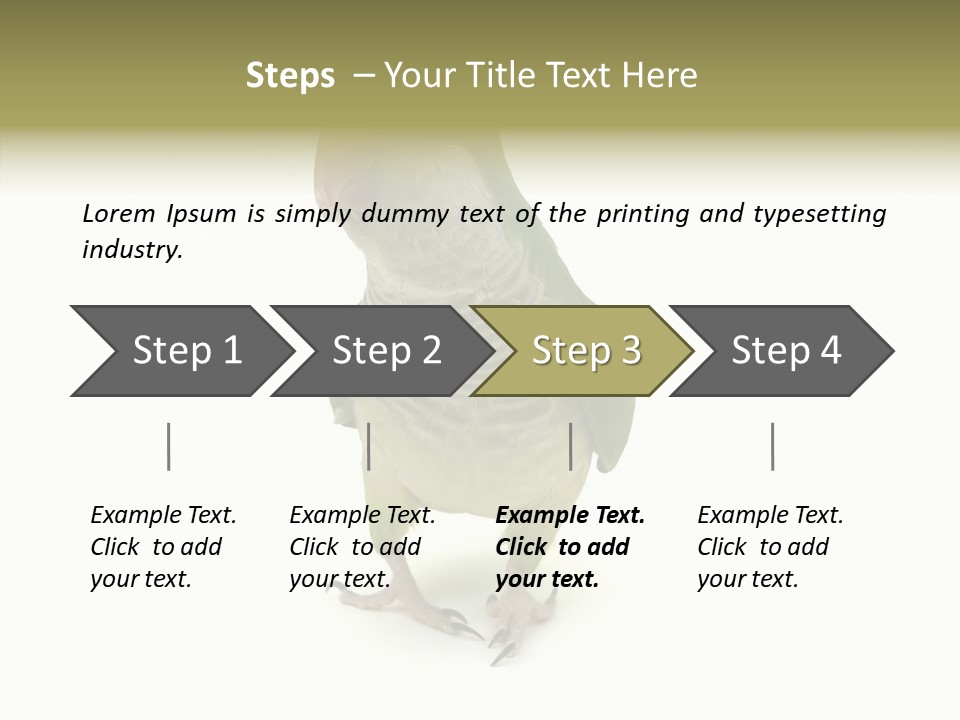 Steps – Your Title Text Here

Lorem Ipsum is simply dummy text of the printing and typesetting industry.

Step 1

Step 2

Step 3

Step 4

Example Text. Click to add your text.

Example Text. Click to add your text.

Example Text. Click to add your text.

Example Text. Click to add your text.